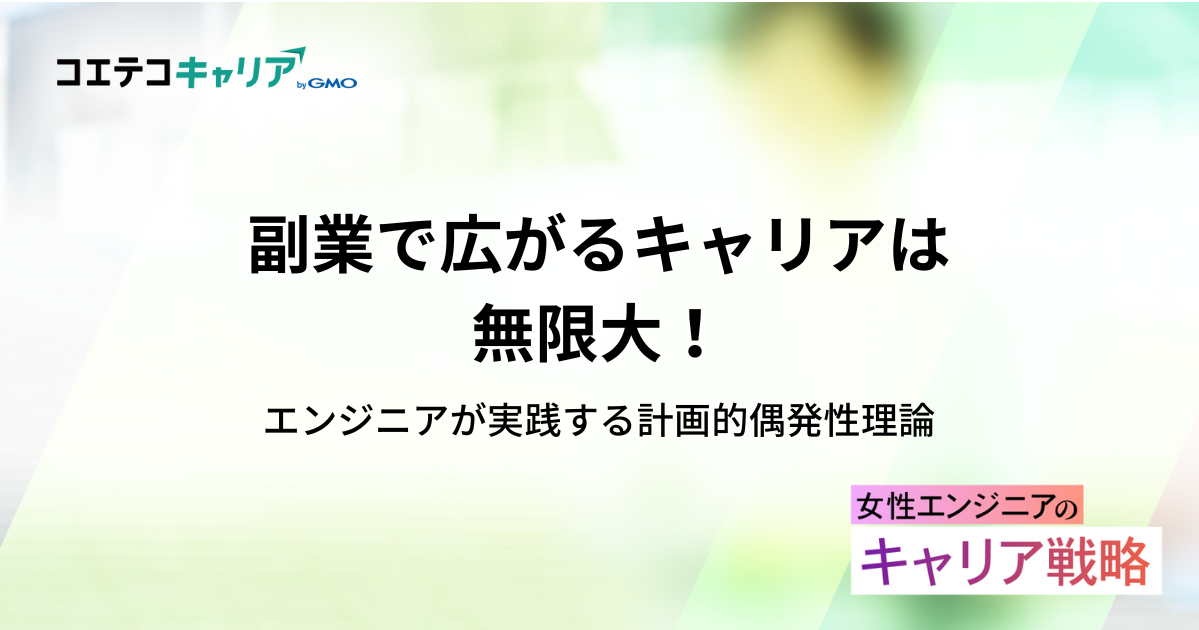 コエテコキャリア by GMO

副業で広がるキャリアは無限大！

エンジニアが実践する計画的偶発性理論

女性エンジニアの
キャリア戦略